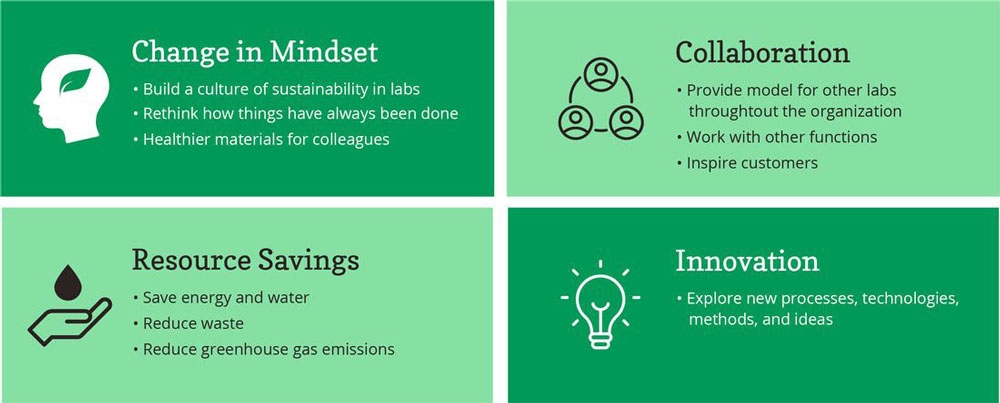 Change in Mindset

• Build a culture of sustainability in labs
• Rethink how things have always been done
• Healthier materials for colleagues

Collaboration

• Provide model for other labs throughtout the organization
• Work with other functions
• Inspire customers

Resource Savings

• Save energy and water
• Reduce waste
• Reduce greenhouse gas emissions

Innovation

• Explore new processes, technologies, methods, and ideas